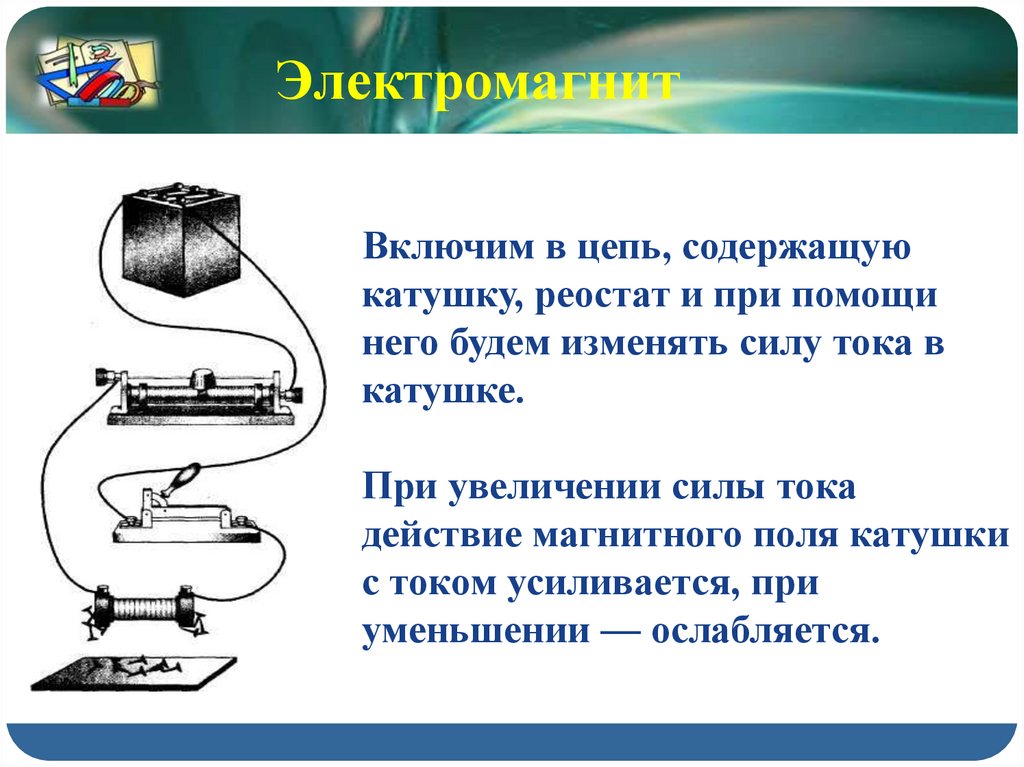 Электромагнит

Включим в цепь, содержащую катушку, реостат и при помощи него будем изменять силу тока в катушке.

При увеличении силы тока действие магнитного поля катушки с током усиливается, при уменьшении — ослабляется.